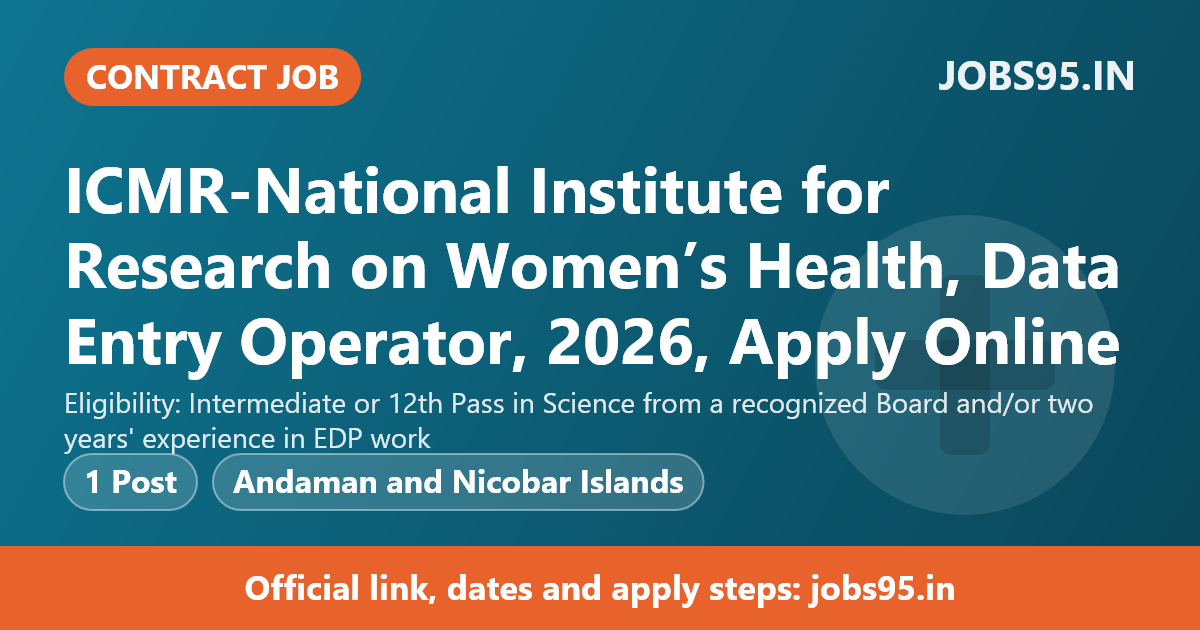 CONTRACT JOB

JOBS95.IN

ICMR-National Institute for Research on Women's Health, Data Entry Operator, 2026, Apply Online

Eligibility: Intermediate or 12th Pass in Science from a recognized Board and/or two years' experience in EDP work

1 Post

Andaman and Nicobar Islands

Official link, dates and apply steps: jobs95.in